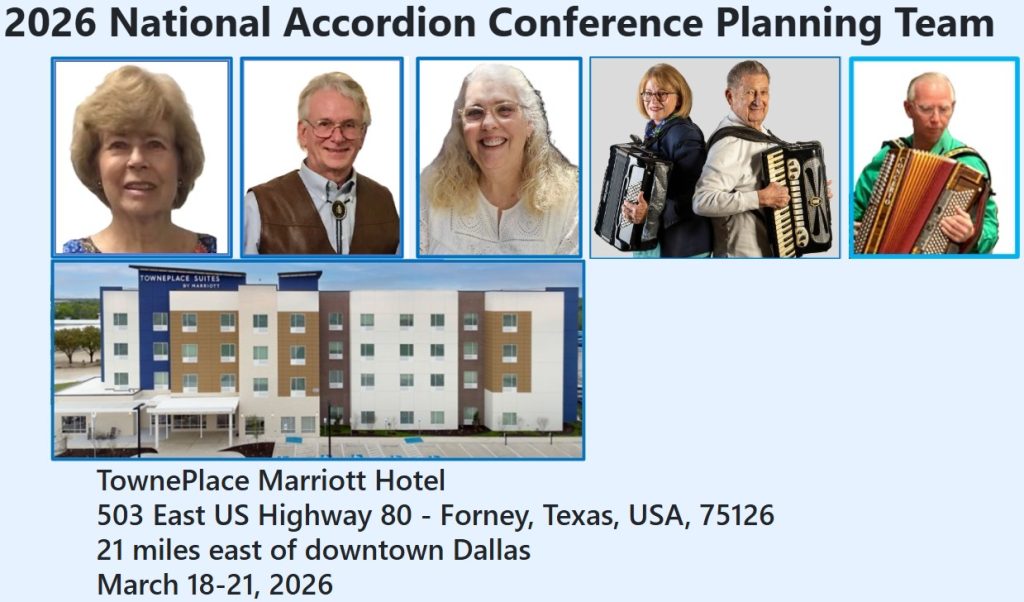 2026 National Accordion Conference Planning Team

TOWNEPLACE SUITES BY MARRIOTT

TownePlace Marriott Hotel
503 East US Highway 80 - Forney, Texas, USA, 75126
21 miles east of downtown Dallas
March 18-21, 2026